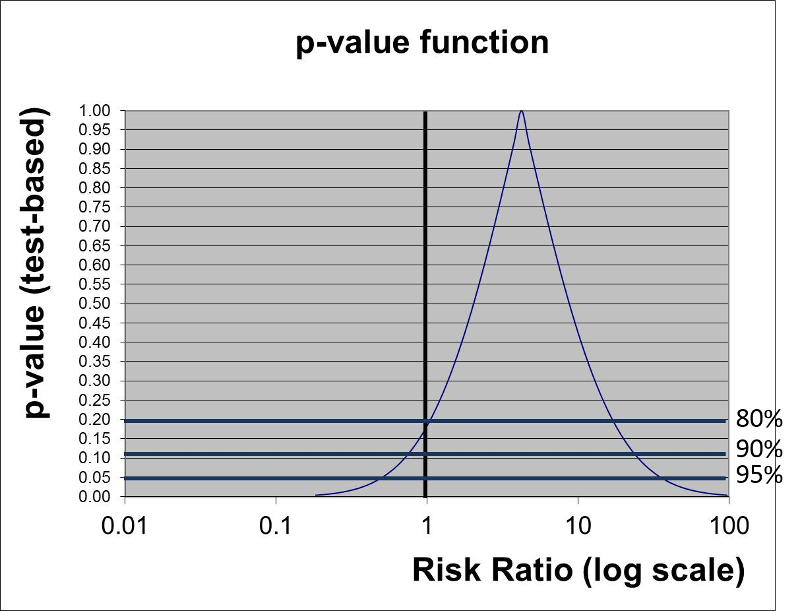 p-value function

p-value (test-based)

1.00
0.95
0.90
0.85
0.80
0.75
0.70
0.65
0.60
0.55
0.50
0.45
0.40
0.35
0.30
0.25
0.20
0.15
0.10
0.05
0.00

80%
90%
95%

0.01
0.1
1
10
100

Risk Ratio (log scale)